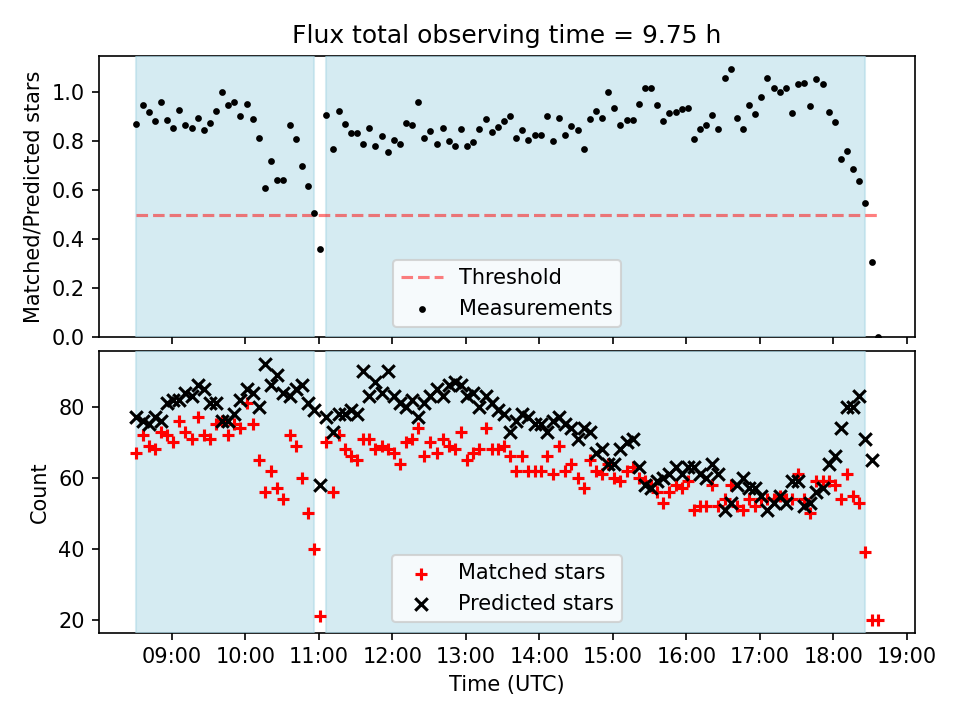 Flux total observing time = 9.75 h

Matched/Predicted stars

1.0
0.8
0.6
0.4
0.2
0.0

Threshold
Measurements

Count

80
60
40
20

Matched stars
Predicted stars

09:00 10:00 11:00 12:00 13:00 14:00 15:00 16:00 17:00 18:00 19:00

Time (UTC)